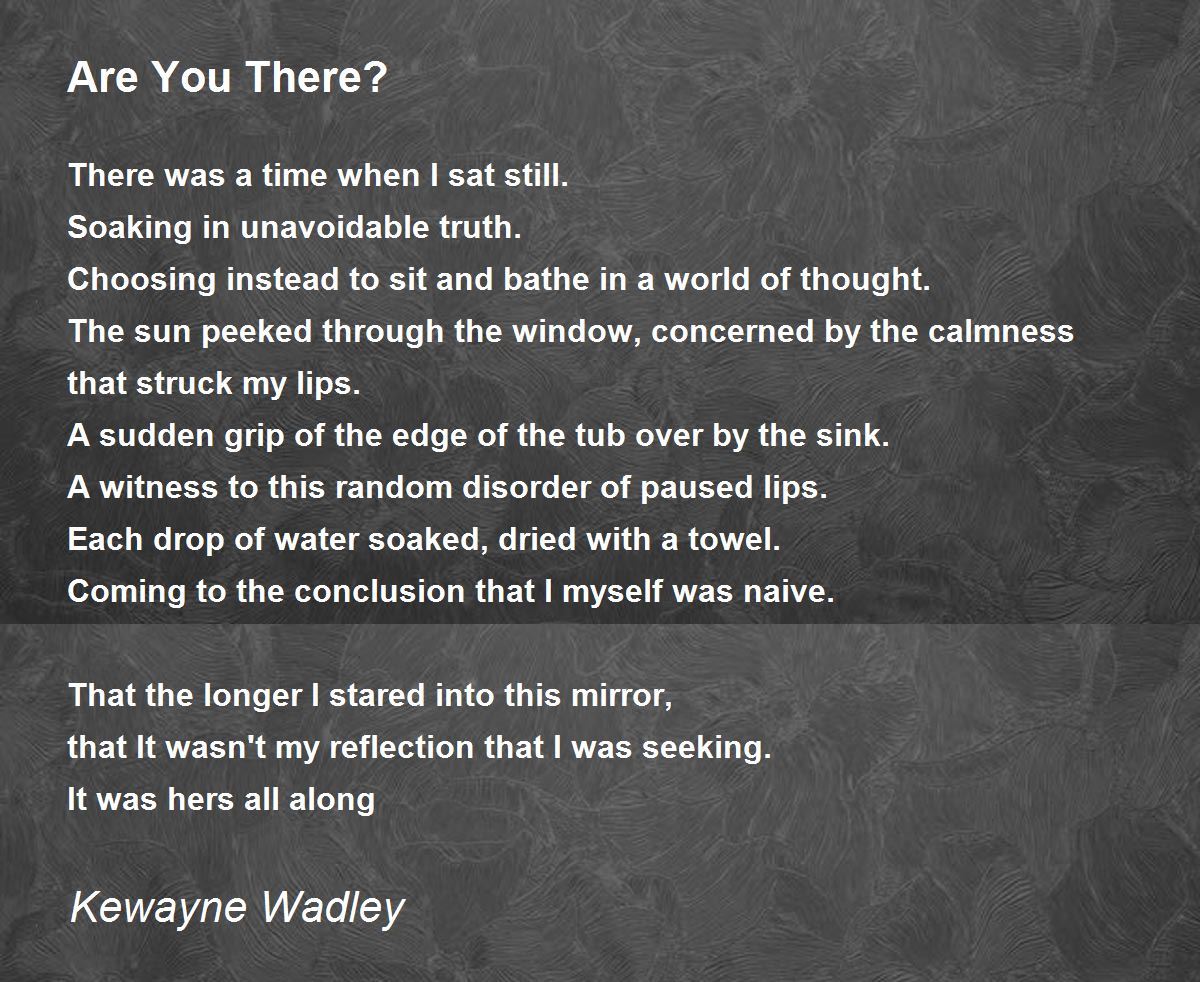 Are You There?

There was a time when I sat still.
Soaking in unavoidable truth.
Choosing instead to sit and bathe in a world of thought.
The sun peeked through the window, concerned by the calmness that struck my lips.
A sudden grip of the edge of the tub over by the sink.
A witness to this random disorder of paused lips.
Each drop of water soaked, dried with a towel.
Coming to the conclusion that I myself was naive.

That the longer I stared into this mirror,
that It wasn't my reflection that I was seeking.
It was hers all along

Kewayne Wadley